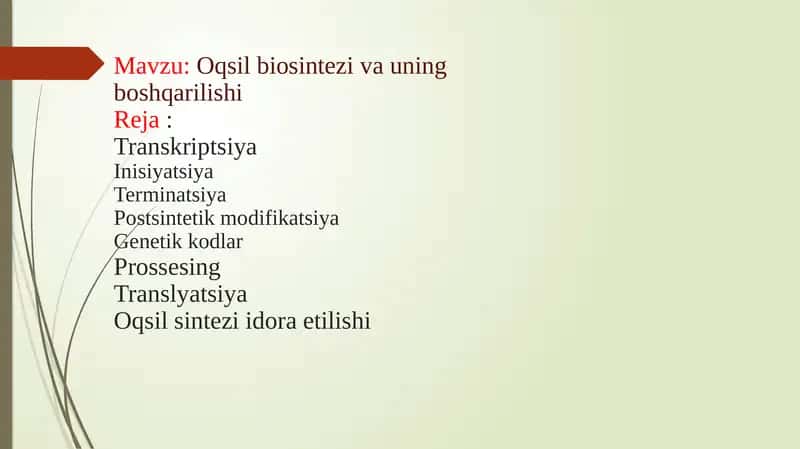 Mavzu: Oqsil biosintezi va uning boshqarilishi
Reja :
Transkriptsiya
Inisiyatsiya
Terminatsiya
Postsintetik modifikatsiya
Genetik kodlar
Prossesing
Translyatsiya
Oqsil sintezi idora etilishi